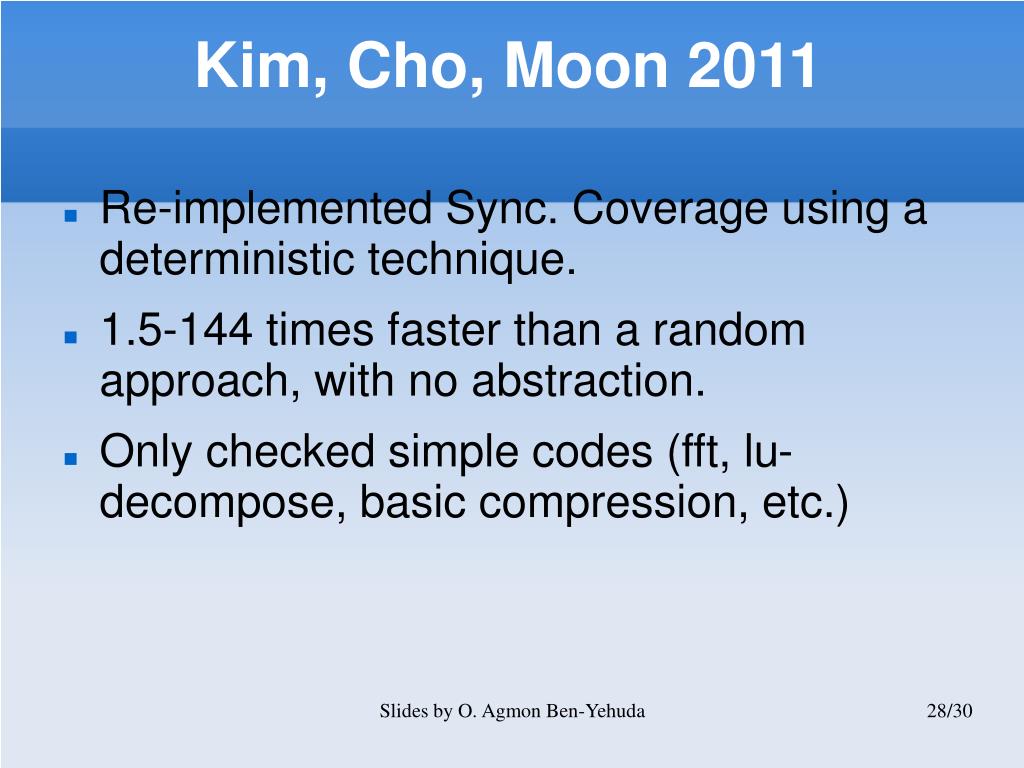 Kim, Cho, Moon 2011

- Re-implemented Sync. Coverage using a deterministic technique.
- 1.5-144 times faster than a random approach, with no abstraction.
- Only checked simple codes (fft, lu-decompose, basic compression, etc.)

Slides by O. Agmon Ben-Yehuda 28/30